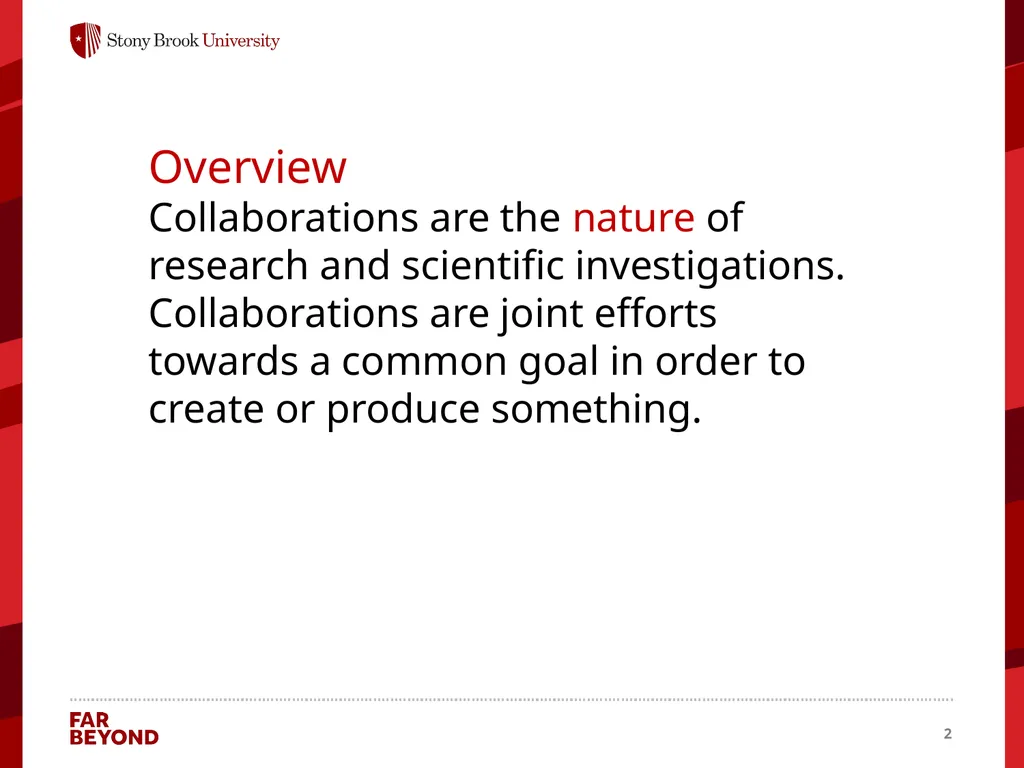 Stony Brook University

Overview
Collaborations are the nature of research and scientific investigations. Collaborations are joint efforts towards a common goal in order to create or produce something.

FAR
BEYOND

2